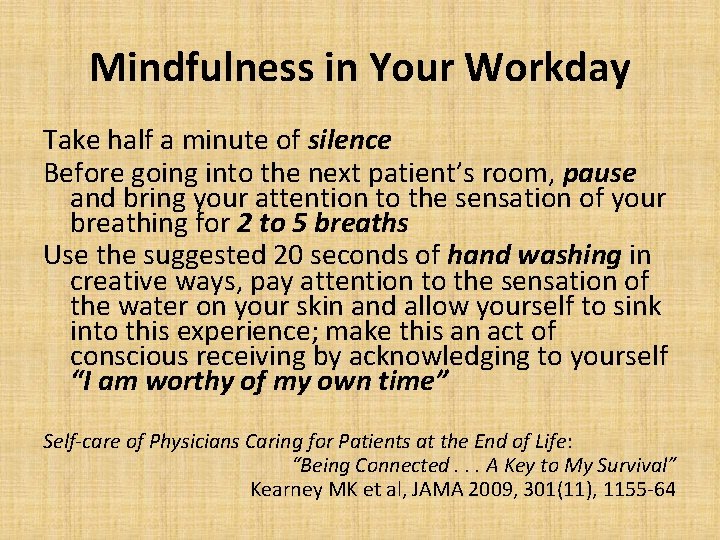 Mindfulness in Your Workday

Take half a minute of silence

Before going into the next patient's room, pause and bring your attention to the sensation of your breathing for 2 to 5 breaths

Use the suggested 20 seconds of hand washing in creative ways, pay attention to the sensation of the water on your skin and allow yourself to sink into this experience; make this an act of conscious receiving by acknowledging to yourself "I am worthy of my own time"

Self-care of Physicians Caring for Patients at the End of Life:
"Being Connected . . . A Key to My Survival"
Kearney MK et al, JAMA 2009, 301(11), 1155-64